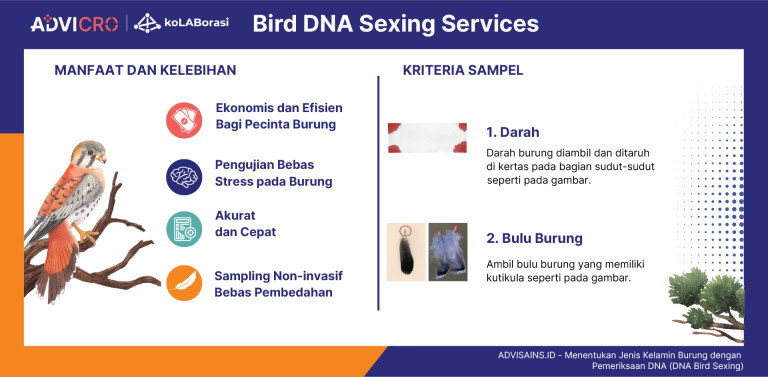 ADVICRO | koLABorasi Bird DNA Sexing Services

MANFAAT DAN KELEBIHAN

Ekonomis dan Efisien Bagi Pecinta Burung

Pengujian Bebas Stress pada Burung

Akurat dan Cepat

Sampling Non-invasif Bebas Pembedahan

KRITERIA SAMPEL

1. Darah

Darah burung diambil dan ditaruh di kertas pada bagian sudut-sudut seperti pada gambar.

2. Bulu Burung

Ambil bulu burung yang memiliki kutikula seperti pada gambar.

ADVISAINS.ID - Menentukan Jenis Kelamin Burung dengan Pemeriksaan DNA (DNA Bird Sexing)